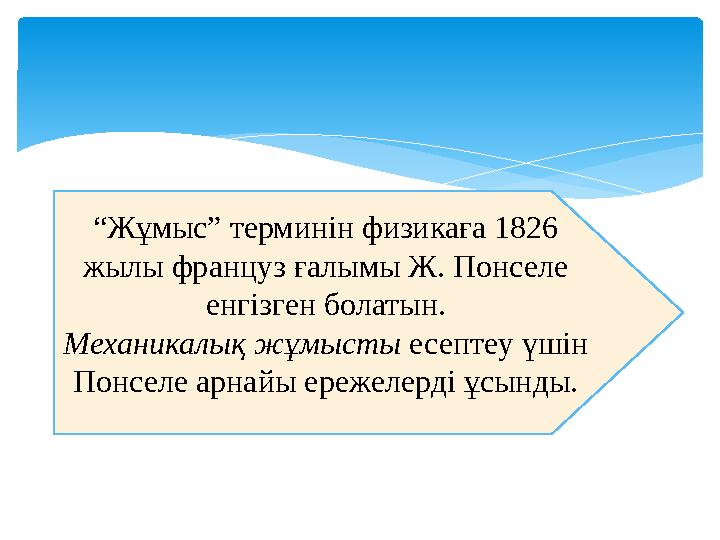 “Жұмыс” терминін физикаға 1826 жылы француз ғалымы Ж. Понселе енгізген болатын.
Механикалық жұмысты есептеу үшін Понселе арнайы ережелерді ұсынды.